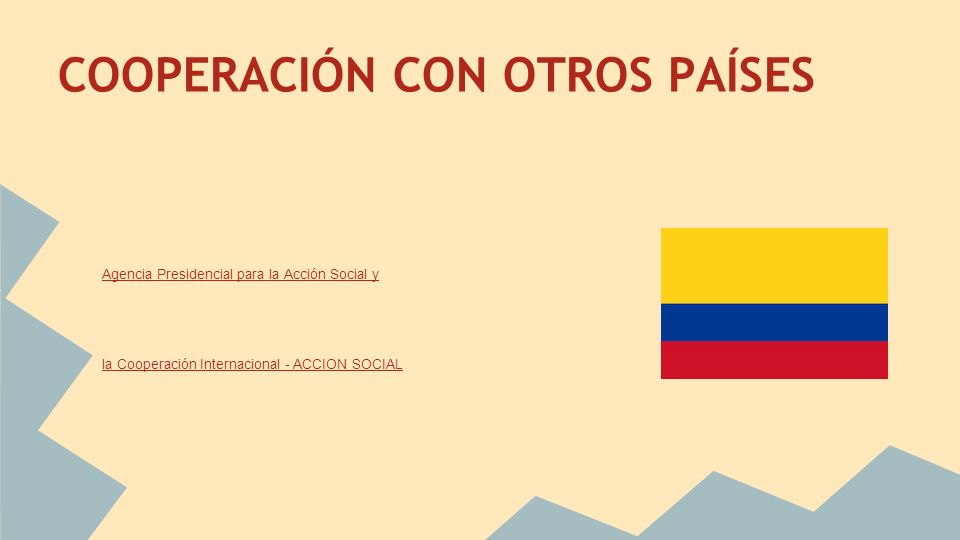 COOPERACIÓN CON OTROS PAÍSES

Agencia Presidencial para la Acción Social y

la Cooperación Internacional - ACCION SOCIAL